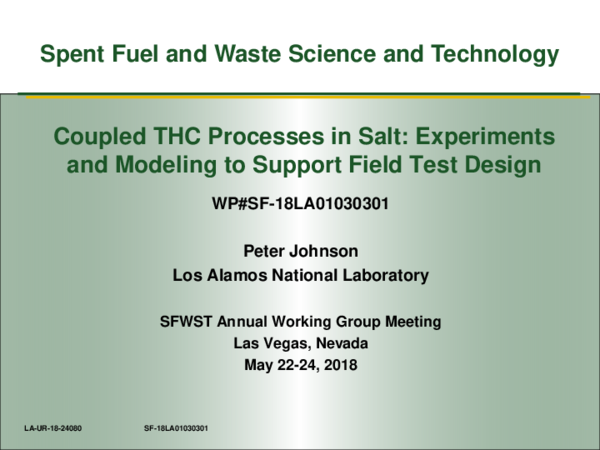 Spent Fuel and Waste Science and Technology

Coupled THC Processes in Salt: Experiments and Modeling to Support Field Test Design

WP#SF-18LA01030301

Peter Johnson
Los Alamos National Laboratory

SFWST Annual Working Group Meeting
Las Vegas, Nevada
May 22-24, 2018

LA-UR-18-24080 SF-18LA01030301